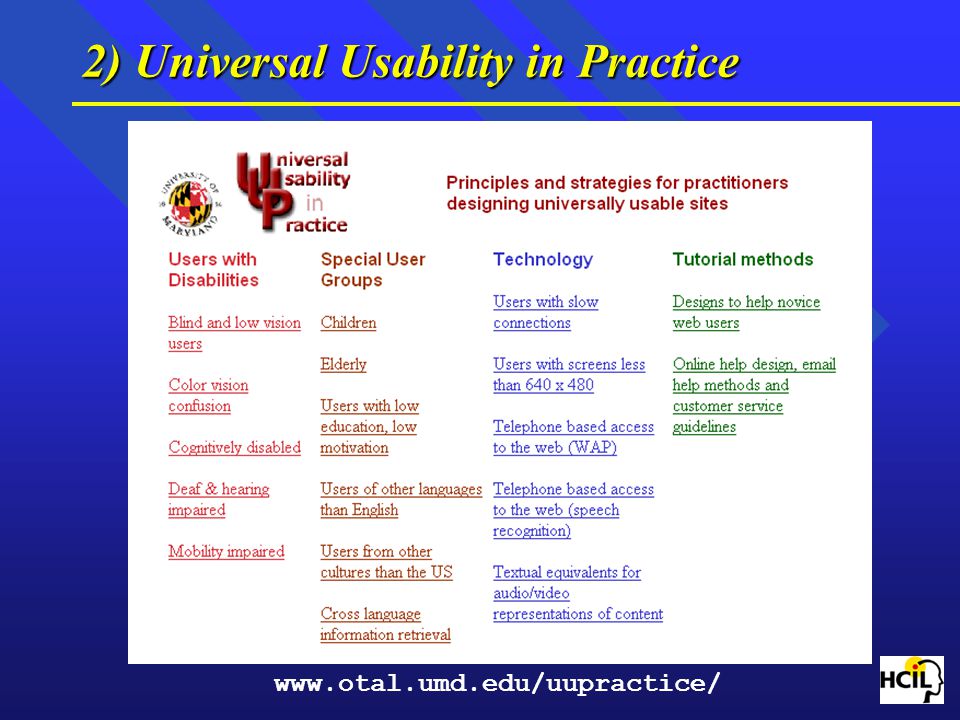 2) Universal Usability in Practice

UNIVERSITY OF MARYLAND

Universal Usability in Practice

Principles and strategies for practitioners designing universally usable sites

Users with Disabilities

Blind and low vision users

Color vision confusion

Cognitively disabled

Deaf & hearing impaired

Mobility impaired

Special User Groups

Children

Elderly

Users with low education, low motivation

Users of other languages than English

Users from other cultures than the US

Cross language information retrieval

Technology

Users with slow connections

Users with screens less than 640 x 480

Telephone based access to the web (WAP)

Telephone based access to the web (speech recognition)

Textual equivalents for audio/video representations of content

Tutorial methods

Designs to help novice web users

Online help design, email help methods and customer service guidelines

www.otal.umd.edu/uupractice/

HCIL